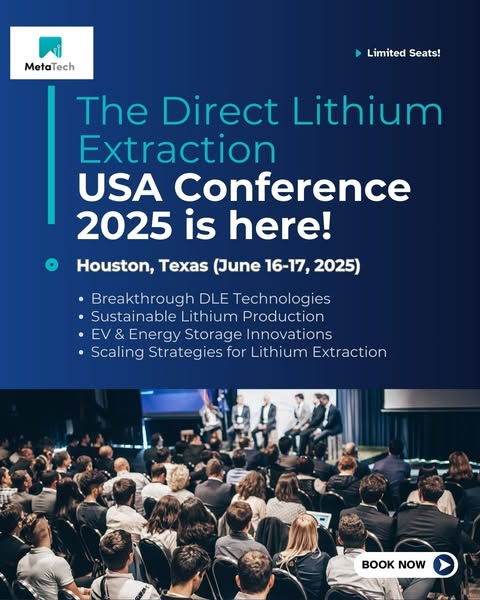 MetaTech

Limited Seats!

The Direct Lithium Extraction USA Conference 2025 is here!

Houston, Texas (June 16-17, 2025)

• Breakthrough DLE Technologies
• Sustainable Lithium Production
• EV & Energy Storage Innovations
• Scaling Strategies for Lithium Extraction

BOOK NOW